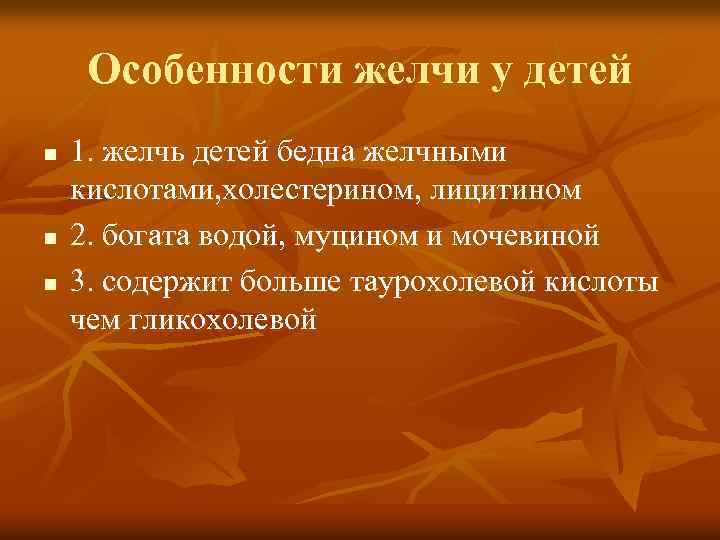 Особенности желчи у детей

1. желчь детей бедна желчными кислотами,холестерином, лицитином

2. богата водой, муцином и мочевиной

3. содержит больше таурохолевой кислоты чем гликохолевой